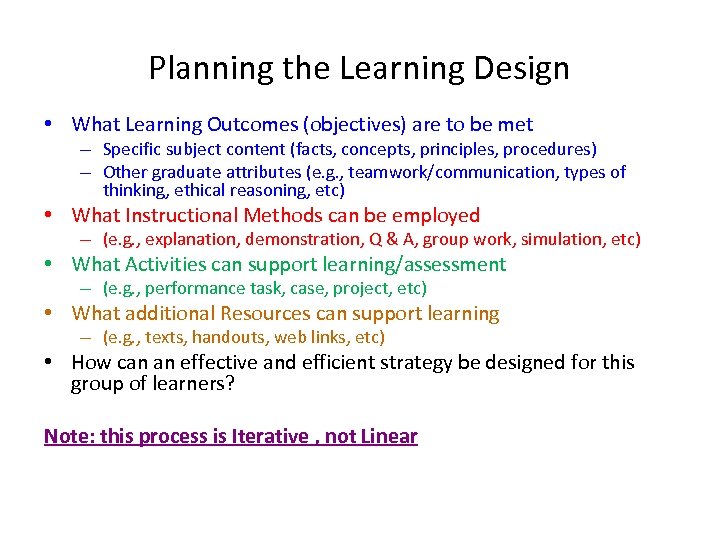 Planning the Learning Design

• What Learning Outcomes (objectives) are to be met
– Specific subject content (facts, concepts, principles, procedures)
– Other graduate attributes (e.g., teamwork/communication, types of thinking, ethical reasoning, etc)
• What Instructional Methods can be employed
– (e.g., explanation, demonstration, Q & A, group work, simulation, etc)
• What Activities can support learning/assessment
– (e.g., performance task, case, project, etc)
• What additional Resources can support learning
– (e.g., texts, handouts, web links, etc)
• How can an effective and efficient strategy be designed for this group of learners?

Note: this process is Iterative , not Linear